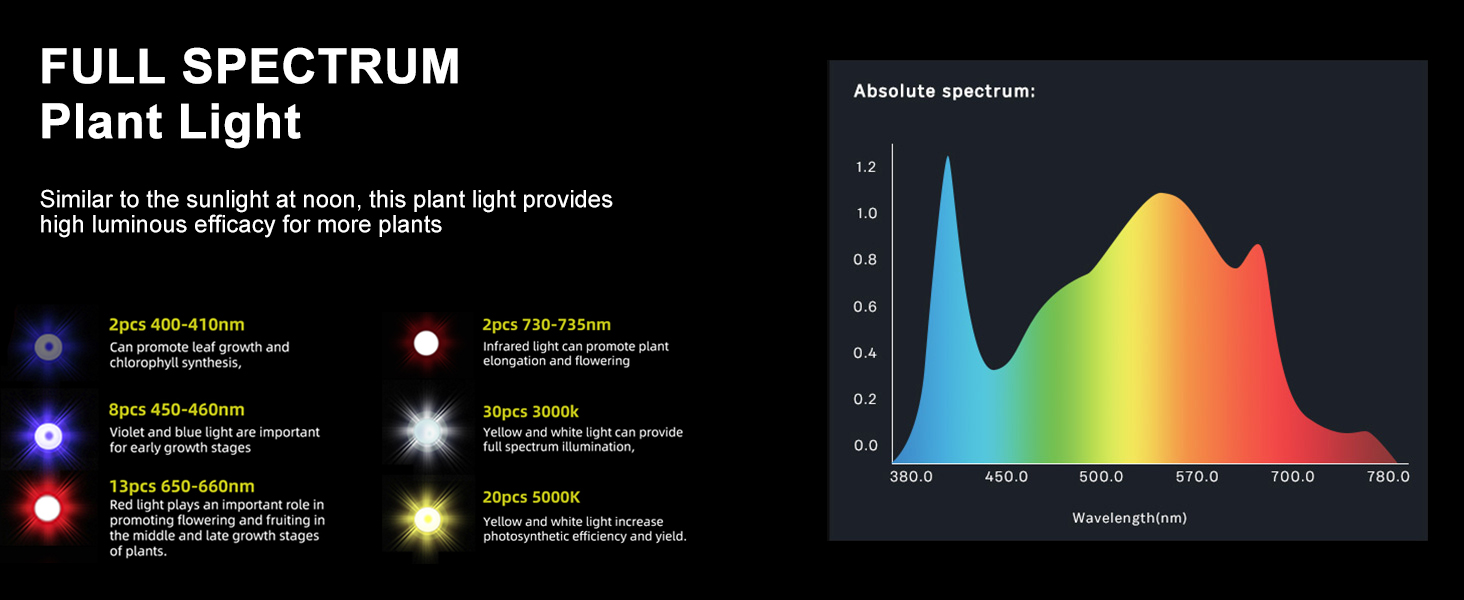 FULL SPECTRUM
Plant Light

Similar to the sunlight at noon, this plant light provides high luminous efficacy for more plants

2pcs 400-410nm
Can promote leaf growth and chlorophyll synthesis,

8pcs 450-460nm
Violet and blue light are important for early growth stages

13pcs 650-660nm
Red light plays an important role in promoting flowering and fruiting in the middle and late growth stages of plants.

2pcs 730-735nm
Infrared light can promote plant elongation and flowering

30pcs 3000k
Yellow and white light can provide full spectrum illumination,

20pcs 5000K
Yellow and white light increase photosynthetic efficiency and yield.

Absolute spectrum:

1.2
1.0
0.8
0.6
0.4
0.2
0.0

380.0
450.0
500.0
570.0
700.0
780.0

Wavelength(nm)